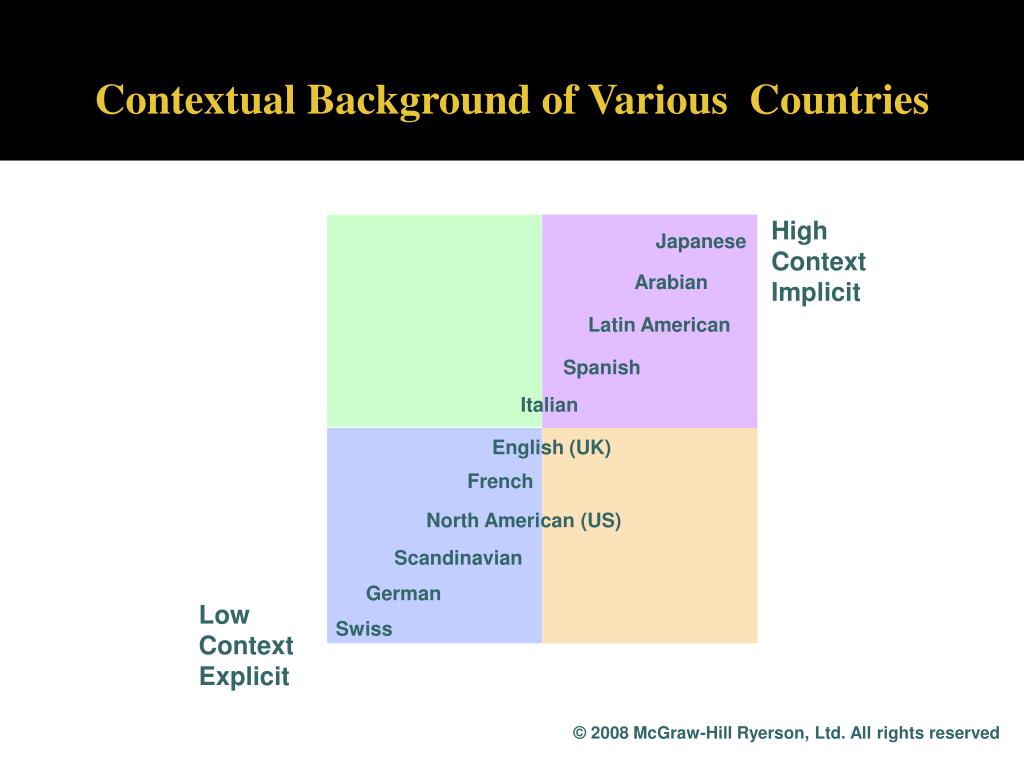 Contextual Background of Various Countries

High Context Implicit

Japanese

Arabian

Latin American

Spanish

Italian

English (UK)

French

North American (US)

Scandinavian

German

Swiss

Low Context Explicit

© 2008 McGraw-Hill Ryerson, Ltd. All rights reserved